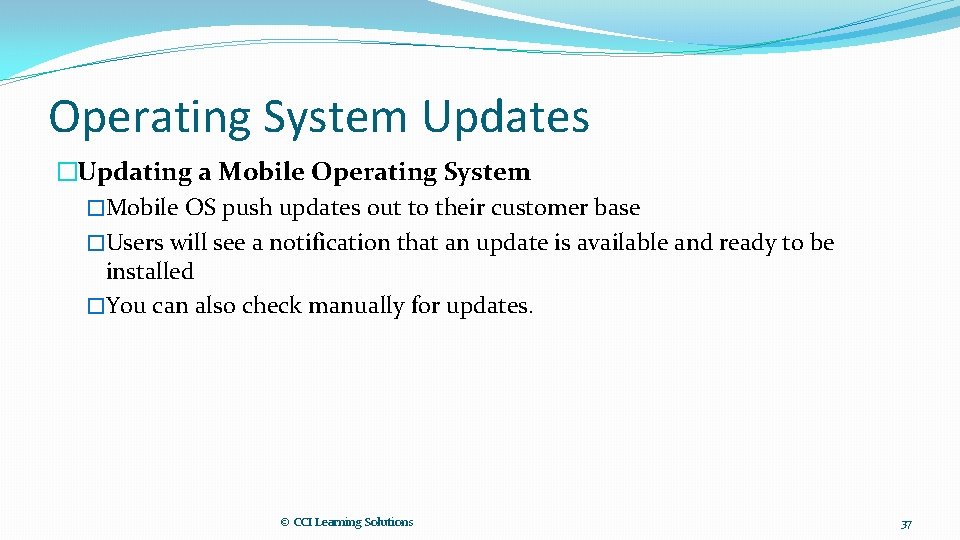 Operating System Updates

�Updating a Mobile Operating System

�Mobile OS push updates out to their customer base

�Users will see a notification that an update is available and ready to be installed

�You can also check manually for updates.

© CCI Learning Solutions

37